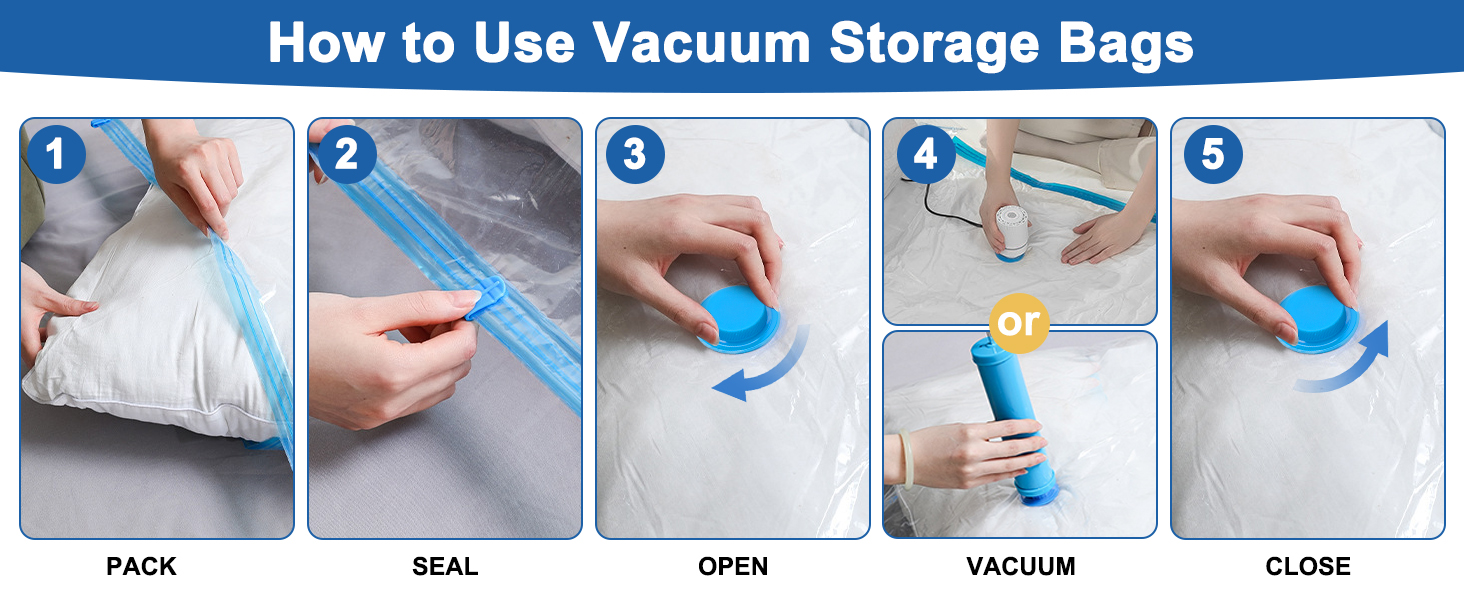 How to Use Vacuum Storage Bags

1

PACK

2

SEAL

3

OPEN

4

or

VACUUM

5

CLOSE